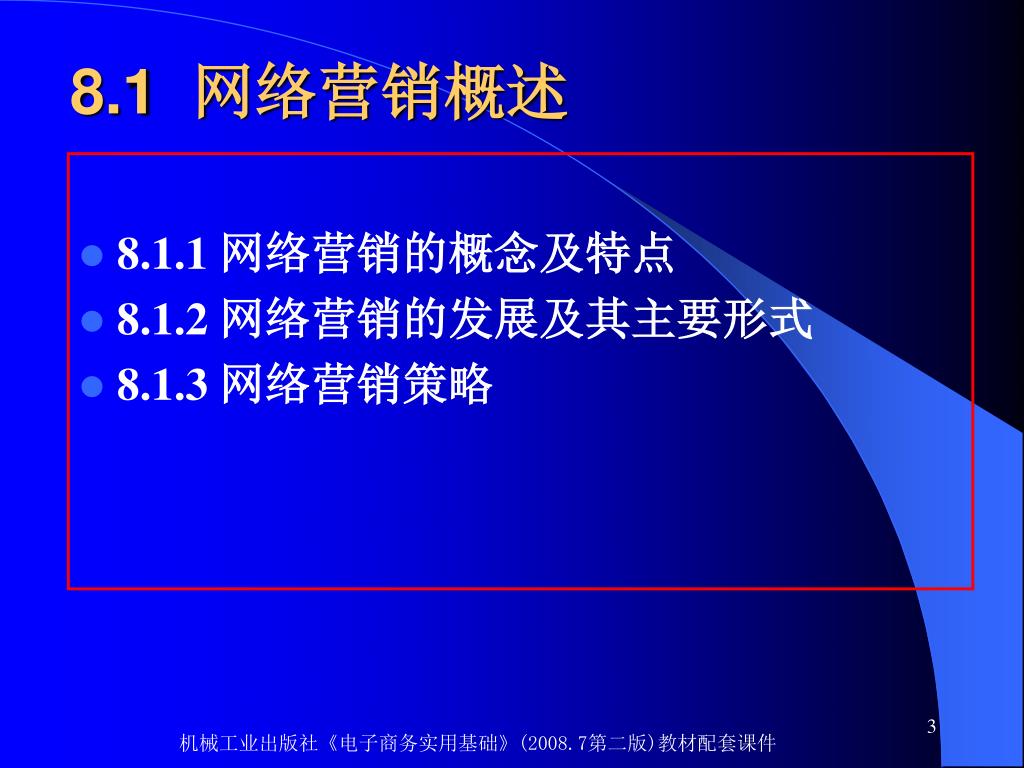 8.1 网络营销概述

8.1.1 网络营销的概念及特点
8.1.2 网络营销的发展及其主要形式
8.1.3 网络营销策略

机械工业出版社《电子商务实用基础》(2008.7第二版)教材配套课件

3